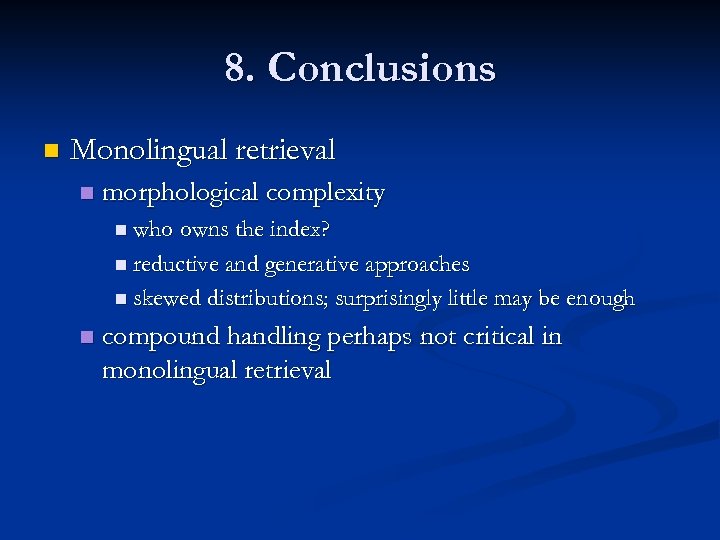 8. Conclusions

Monolingual retrieval

morphological complexity

who owns the index?

reductive and generative approaches

skewed distributions; surprisingly little may be enough

compound handling perhaps not critical in monolingual retrieval